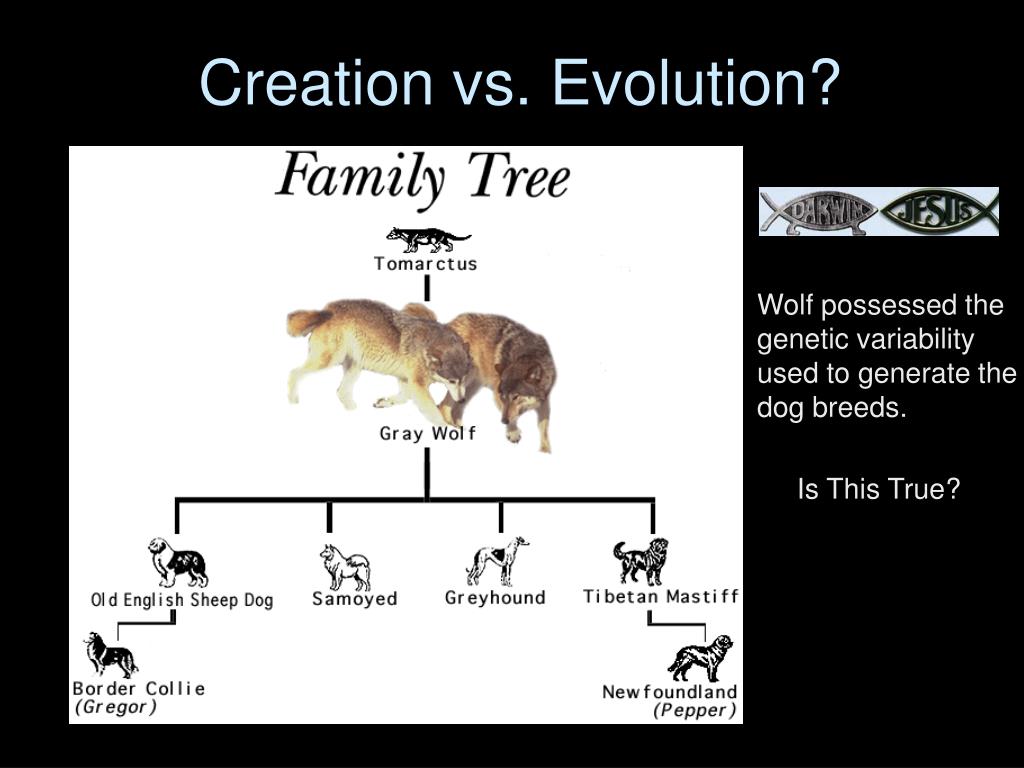 Creation vs. Evolution?

Family Tree

Tomarctus

Gray Wolf

Old English Sheep Dog

Samoyed

Greyhound

Tibetan Mastiff

Border Collie
(Gregor)

Newfoundland
(Pepper)

DARWIN JESUS

Wolf possessed the genetic variability used to generate the dog breeds.

Is This True?